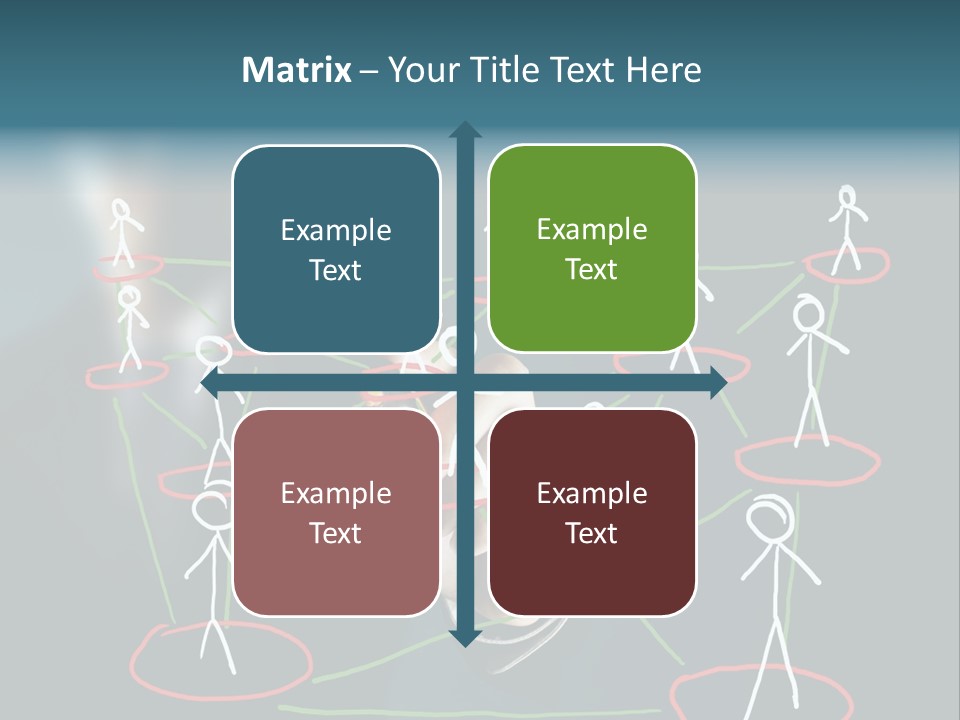 Matrix – Your Title Text Here

Example Text

Example Text

Example Text

Example Text